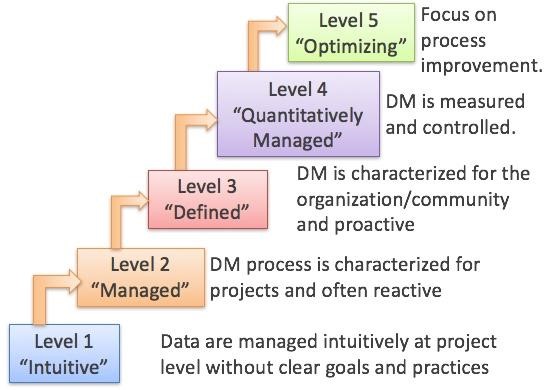 Level 5
“Optimizing”

Focus on process improvement.

Level 4
“Quantitatively Managed”

DM is measured and controlled.

Level 3
“Defined”

DM is characterized for the organization/community and proactive

Level 2
“Managed”

DM process is characterized for projects and often reactive

Level 1
“Intuitive”

Data are managed intuitively at project level without clear goals and practices